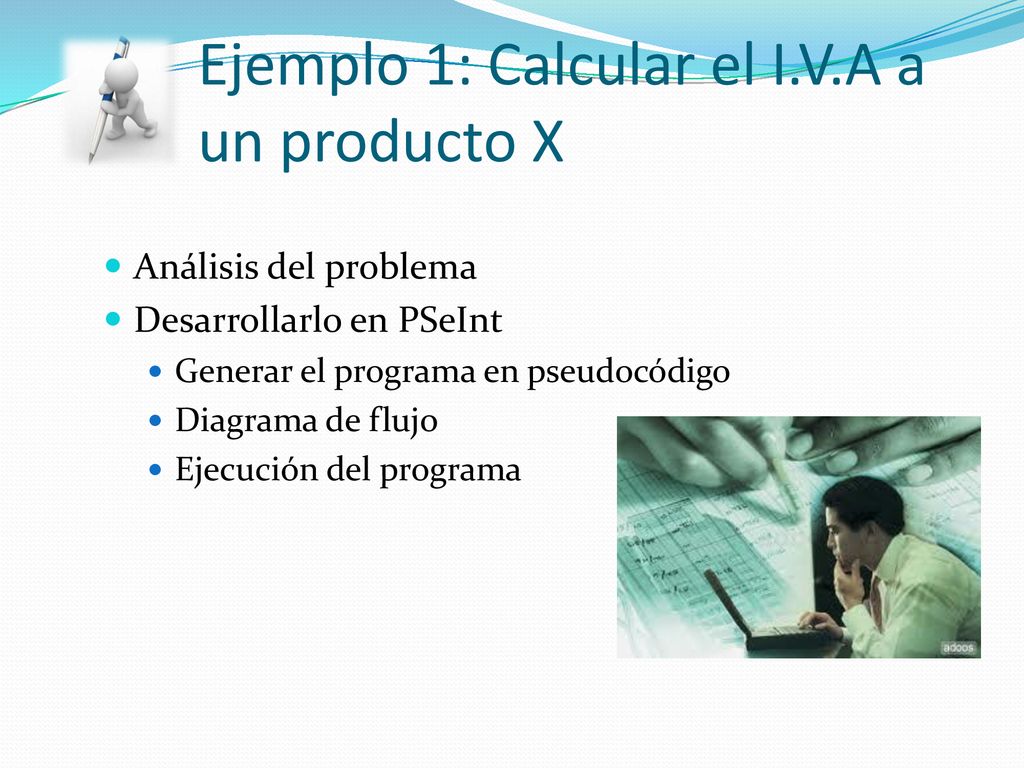 Ejemplo 1: Calcular el I.V.A a un producto X

Análisis del problema
Desarrollarlo en PSeInt
Generar el programa en pseudocódigo
Diagrama de flujo
Ejecución del programa

adoos